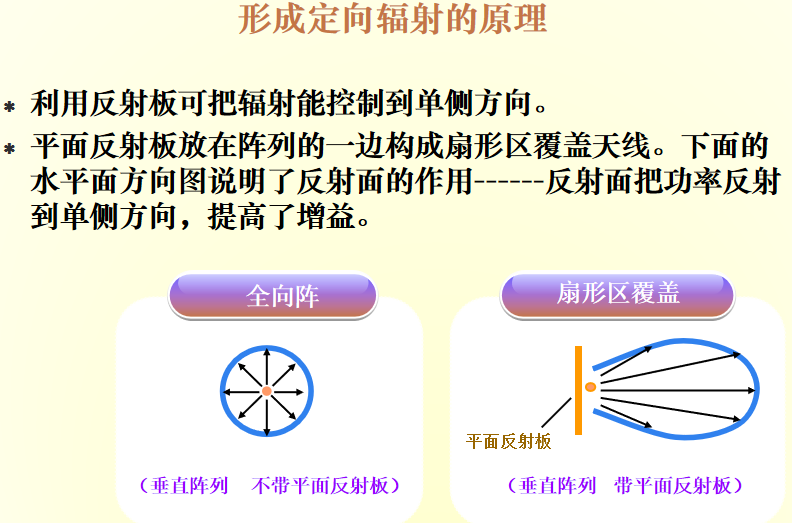 形成定向辐射的原理

* 利用反射板可把辐射能控制到单侧方向。

* 平面反射板放在阵列的一边构成扇形区覆盖天线。下面的水平面方向图说明了反射面的作用------反射面把功率反射到单侧方向，提高了增益。

全向阵

（垂直阵列　不带平面反射板）

扇形区覆盖

平面反射板

（垂直阵列　带平面反射板）